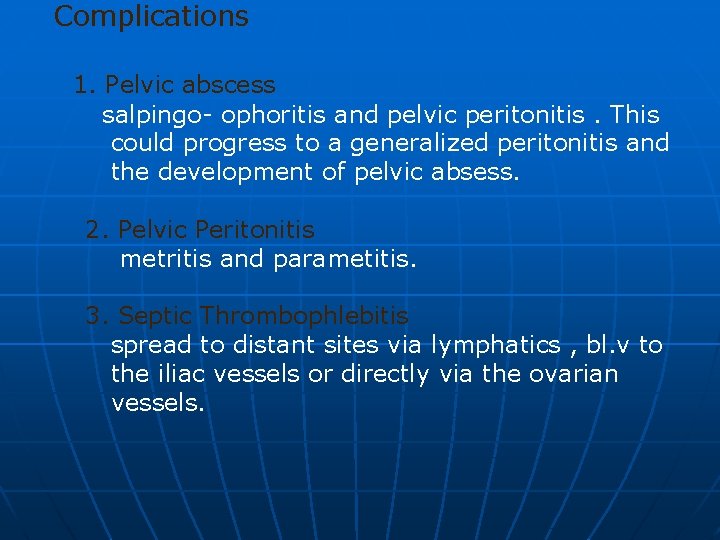 Complications

1. Pelvic abscess
salpingo- ophoritis and pelvic peritonitis . This could progress to a generalized peritonitis and the development of pelvic absess.

2. Pelvic Peritonitis
metritis and parametitis.

3. Septic Thrombophlebitis
spread to distant sites via lymphatics , bl.v to the iliac vessels or directly via the ovarian vessels.